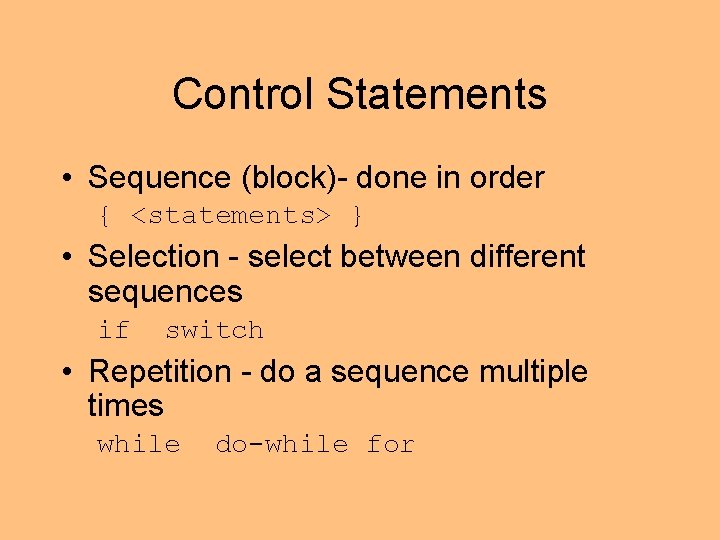 Control Statements

• Sequence (block)- done in order

{ <statements> }

• Selection - select between different sequences

if switch

• Repetition - do a sequence multiple times

while do-while for